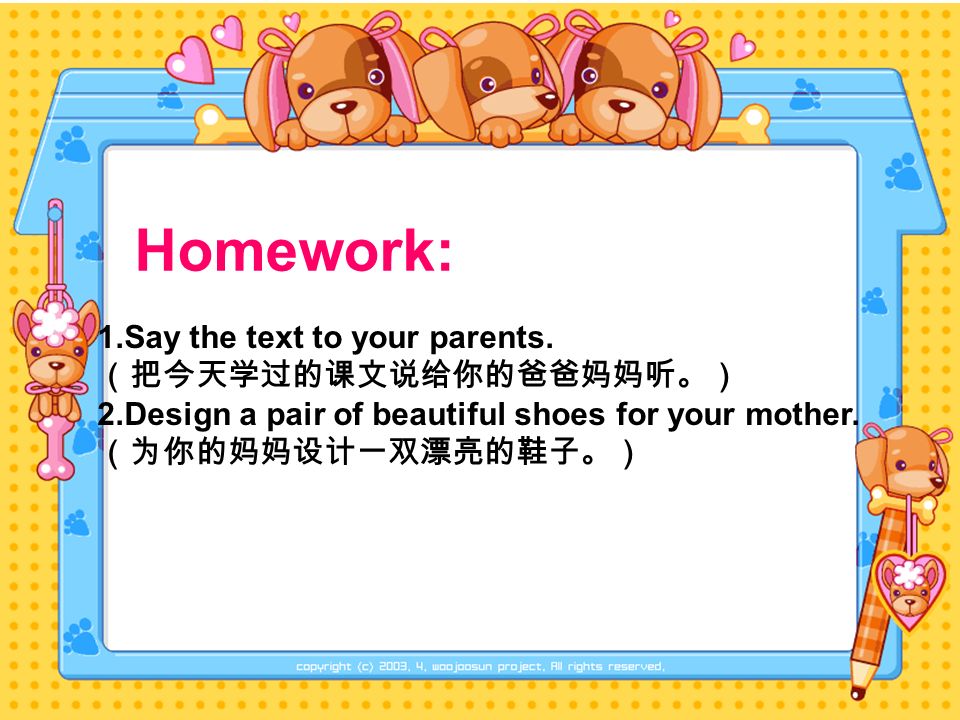 Homework:

1.Say the text to your parents.
（把今天学过的课文说给你的爸爸妈妈听。）
2.Design a pair of beautiful shoes for your mother.
（为你的妈妈设计一双漂亮的鞋子。）

copyright (c) 2003, 4, woojoosun project, All rights reserved.